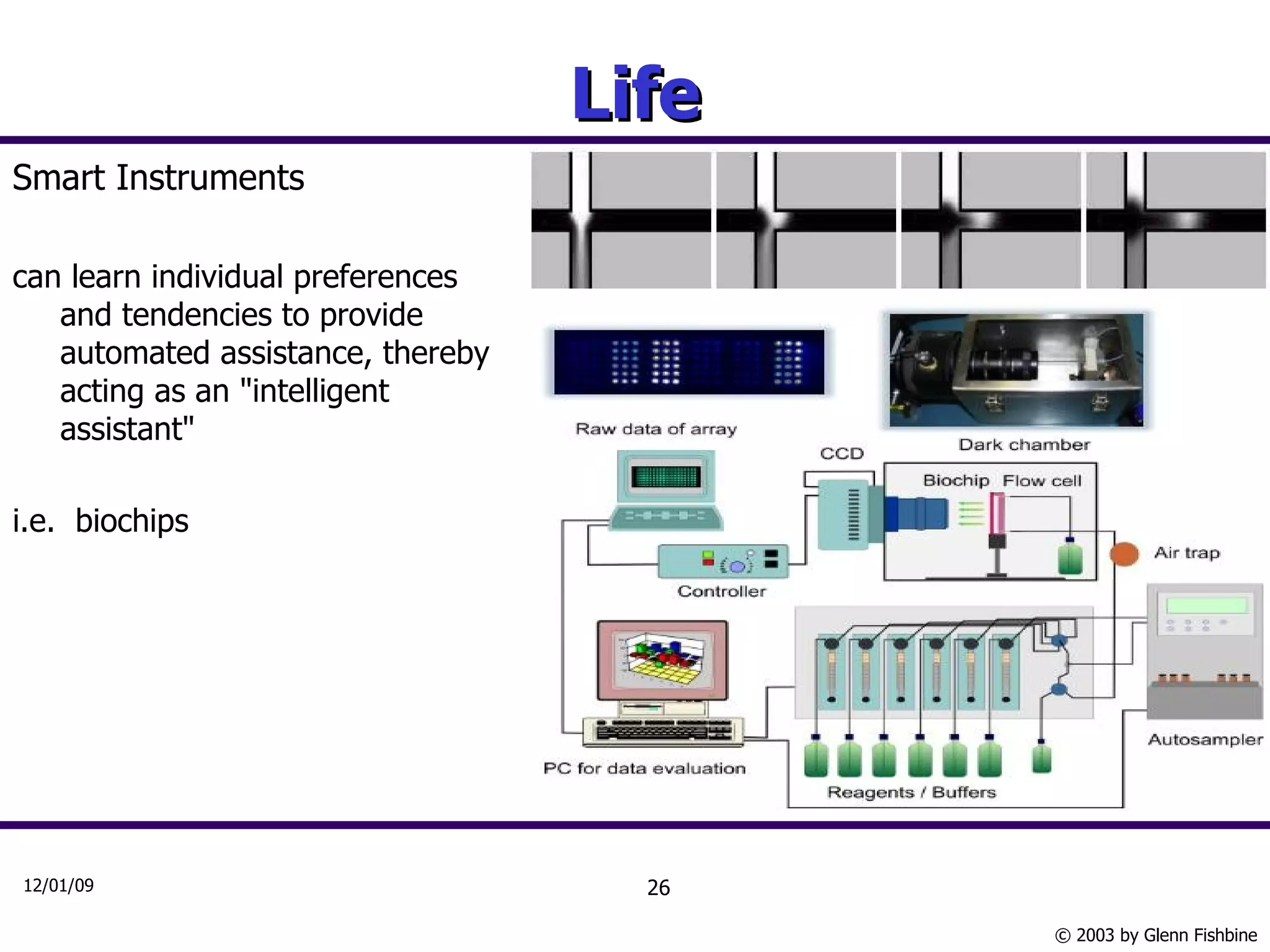 Life

Smart Instruments

can learn individual preferences and tendencies to provide automated assistance, thereby acting as an "intelligent assistant"

i.e. biochips

Raw data of array

Dark chamber

CCD

Biochip Flow cell

Air trap

Controller

Autosampler

PC for data evaluation

Reagents / Buffers

12/01/09

26

© 2003 by Glenn Fishbine